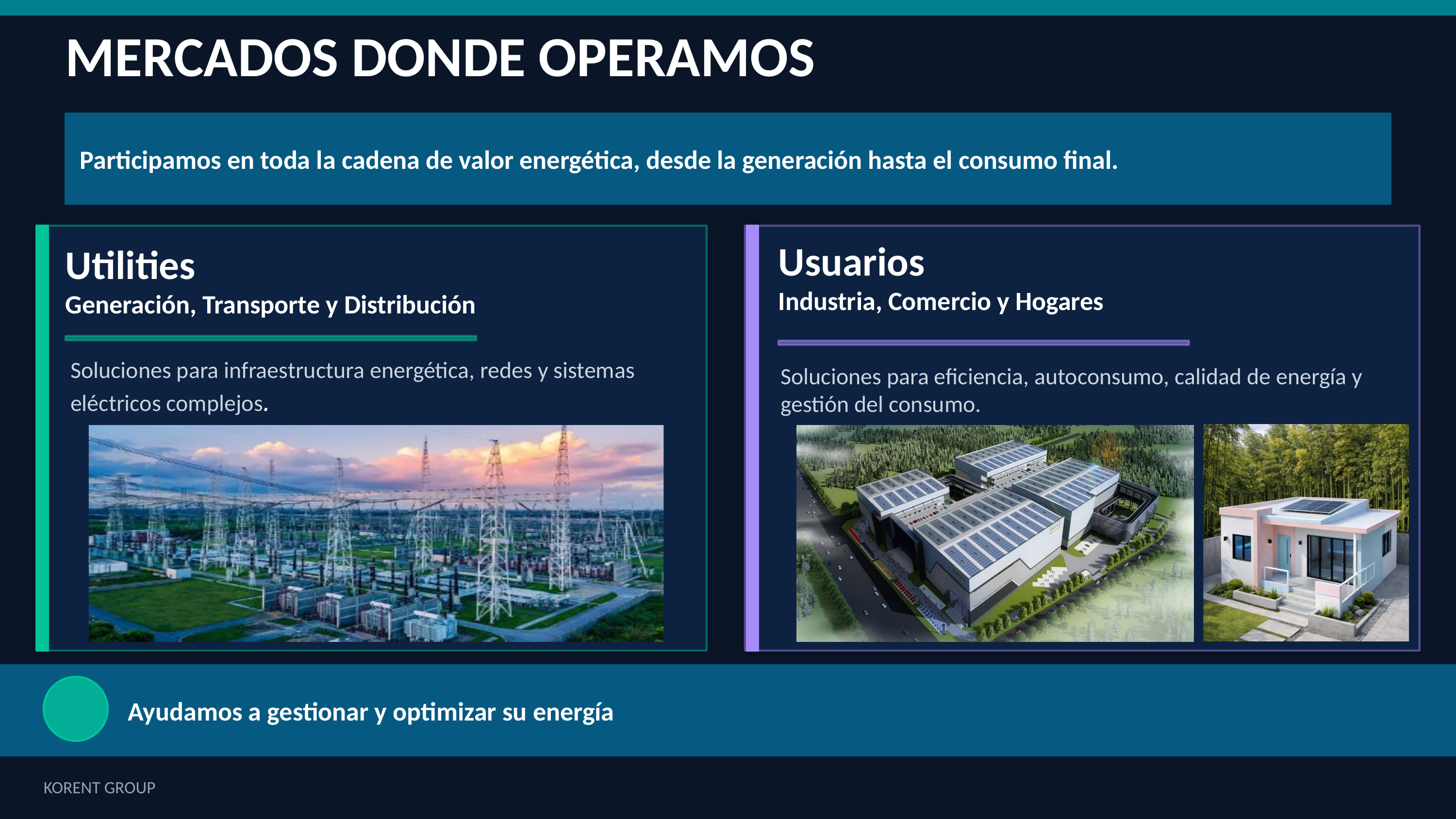 MERCADOS DONDE OPERAMOS

Participamos en toda la cadena de valor energética, desde la generación hasta el consumo final.

Utilities
Generación, Transporte y Distribución

Soluciones para infraestructura energética, redes y sistemas eléctricos complejos.

Usuarios
Industria, Comercio y Hogares

Soluciones para eficiencia, autoconsumo, calidad de energía y gestión del consumo.

Ayudamos a gestionar y optimizar su energía

KORENT GROUP